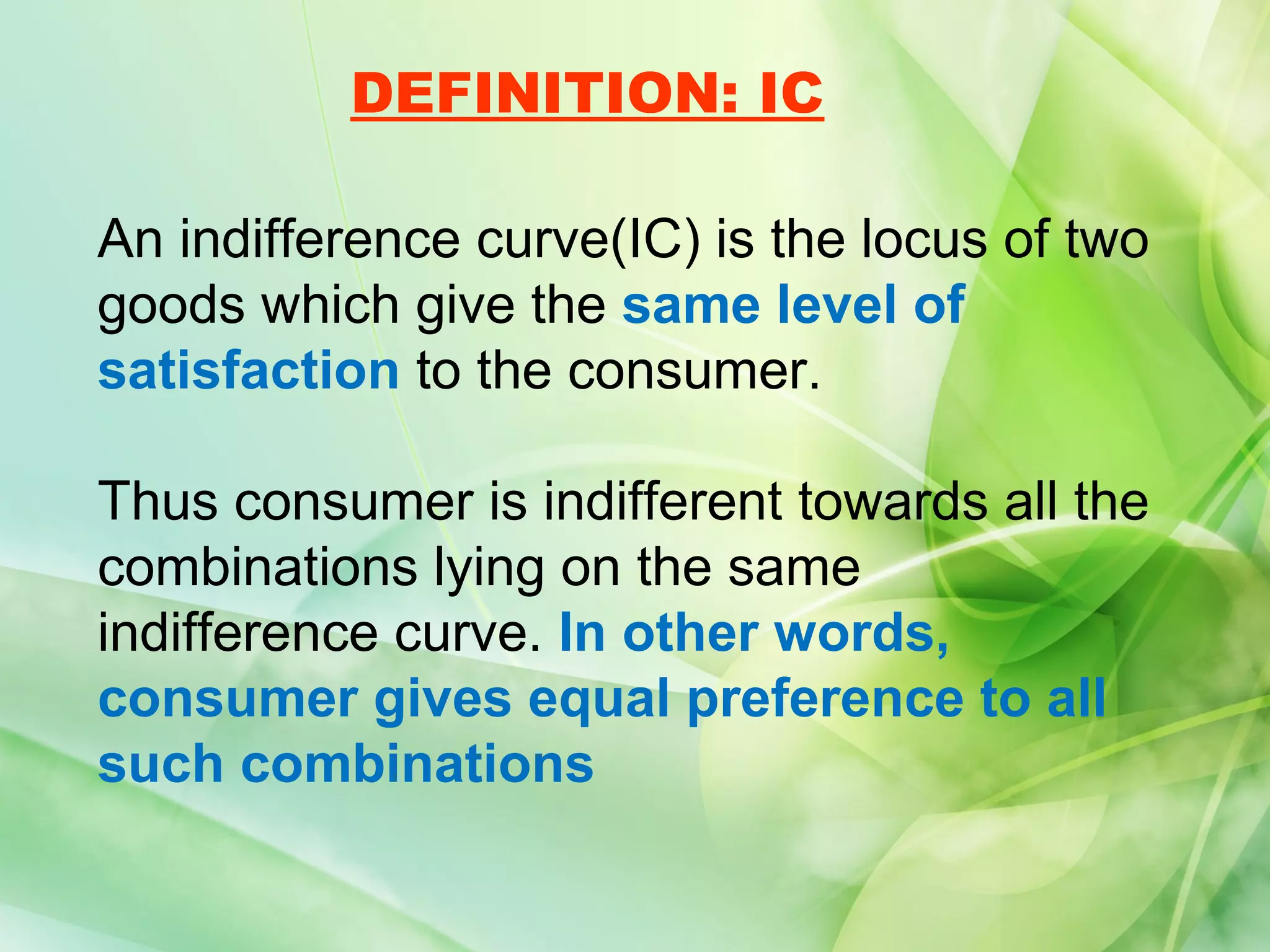 DEFINITION: IC

An indifference curve(IC) is the locus of two goods which give the same level of satisfaction to the consumer.

Thus consumer is indifferent towards all the combinations lying on the same indifference curve. In other words, consumer gives equal preference to all such combinations